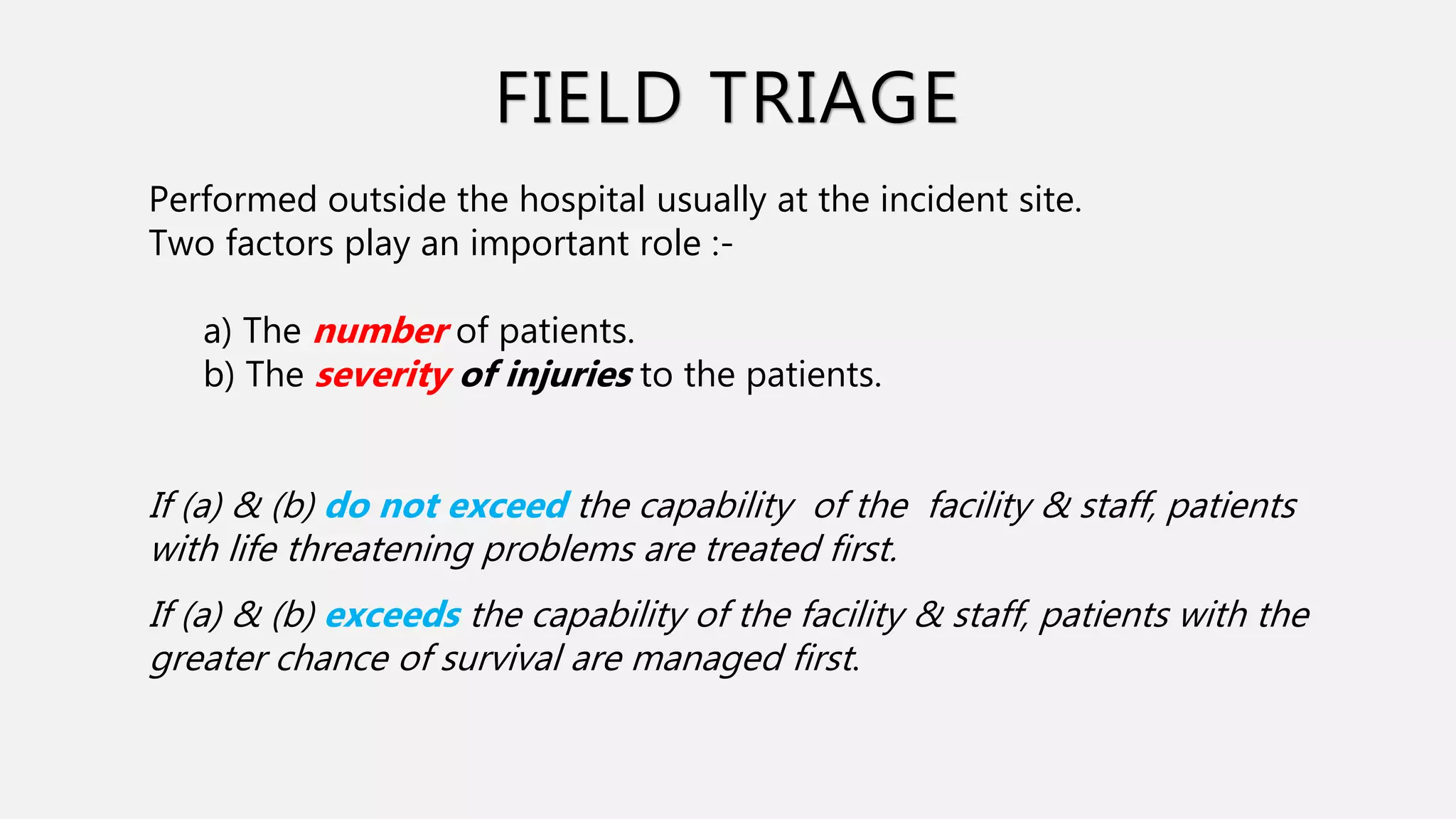 FIELD TRIAGE

Performed outside the hospital usually at the incident site.
Two factors play an important role :-

a) The number of patients.
b) The severity of injuries to the patients.

If (a) & (b) do not exceed the capability of the facility & staff, patients with life threatening problems are treated first.

If (a) & (b) exceeds the capability of the facility & staff, patients with the greater chance of survival are managed first.